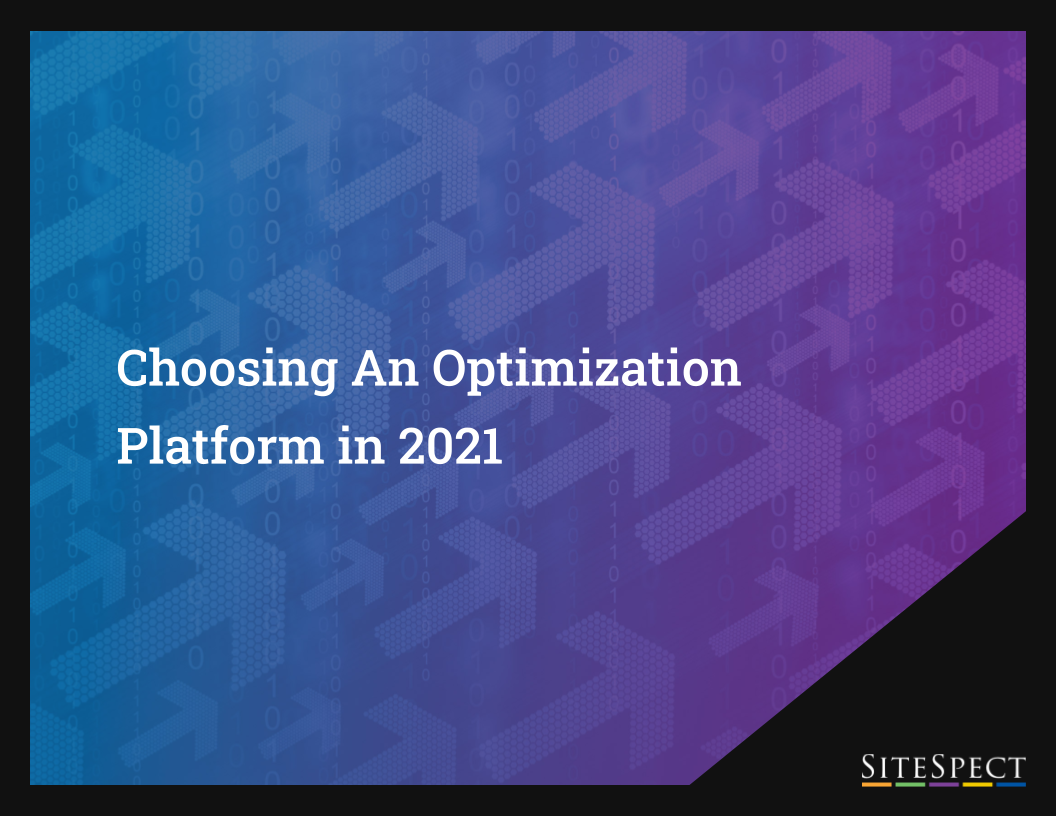 Choosing An Optimization Platform in 2021

SITESPECT